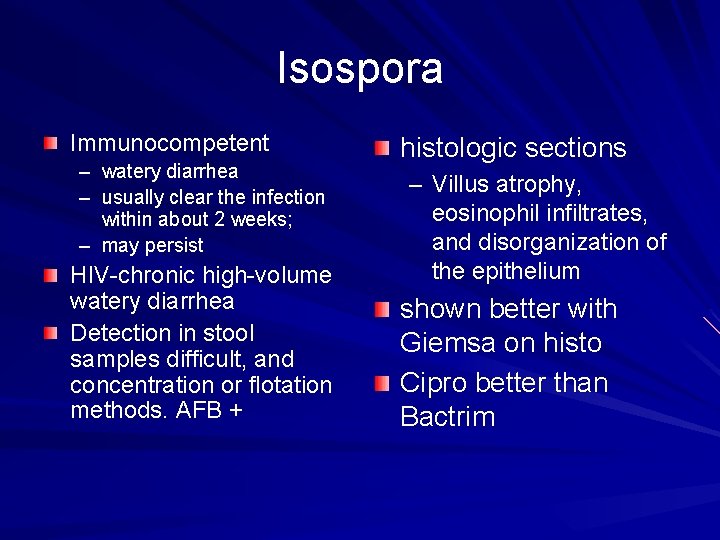 Isospora

Immunocompetent
– watery diarrhea
– usually clear the infection within about 2 weeks;
– may persist

HIV-chronic high-volume watery diarrhea

Detection in stool samples difficult, and concentration or flotation methods. AFB +

histologic sections
– Villus atrophy, eosinophil infiltrates, and disorganization of the epithelium

shown better with Giemsa on histo

Cipro better than Bactrim